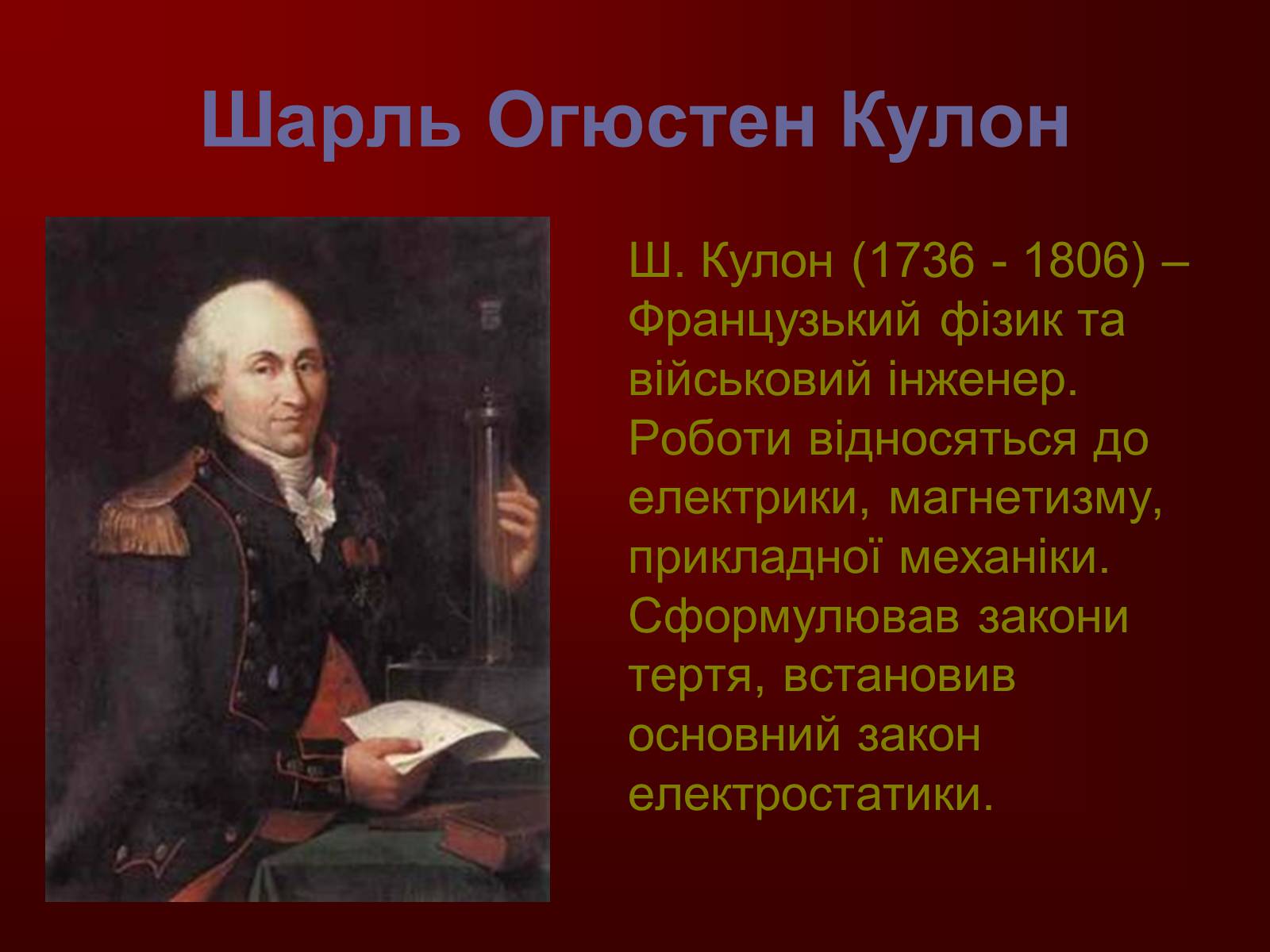 Шарль Огюстен Кулон

Ш. Кулон (1736 - 1806) – Французький фізик та військовий інженер. Роботи відносяться до електрики, магнетизму, прикладної механіки. Сформулював закони тертя, встановив основний закон електростатики.